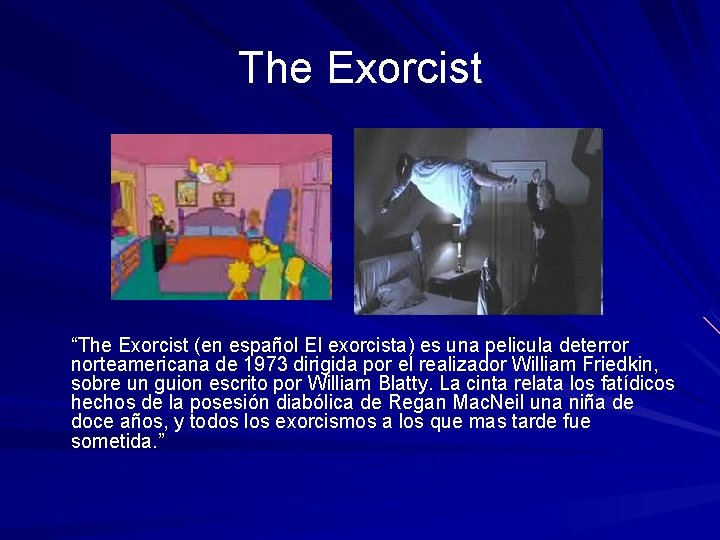 The Exorcist

“The Exorcist (en español El exorcista) es una pelicula deterror norteamericana de 1973 dirigida por el realizador William Friedkin, sobre un guion escrito por William Blatty. La cinta relata los fatídicos hechos de la posesión diabólica de Regan MacNeil una niña de doce años, y todos los exorcismos a los que mas tarde fue sometida.”